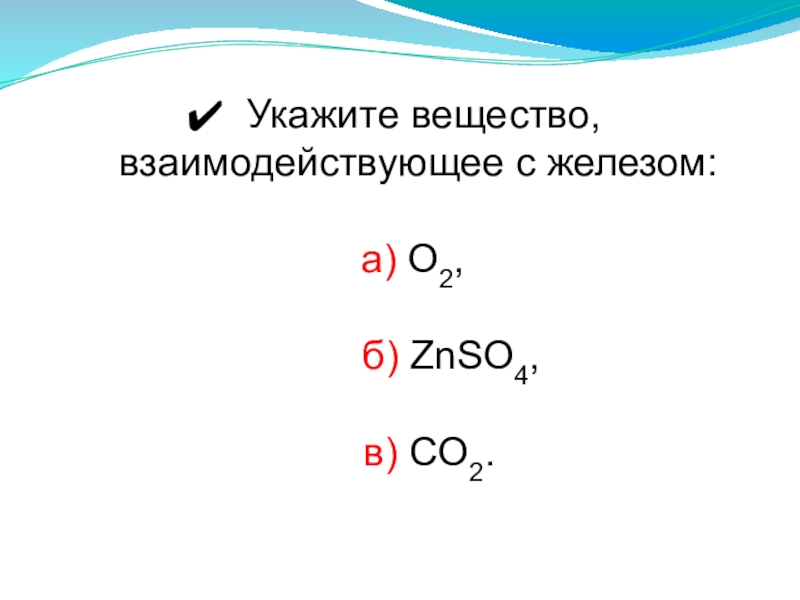 ✔ Укажите вещество, взаимодействующее с железом:

а) $O_2$,

б) $ZnSO_4$,

в) $CO_2$.